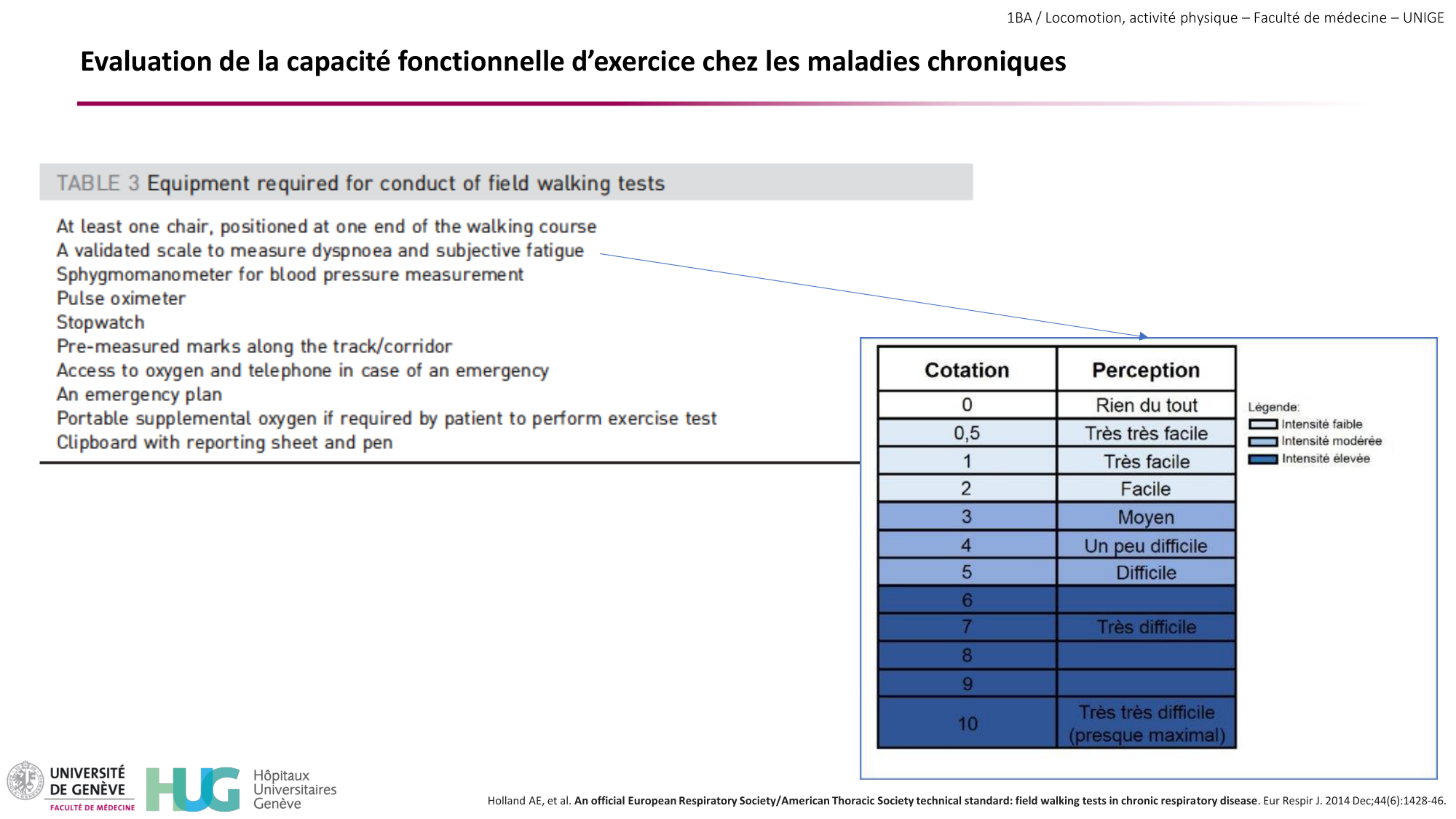 1BA / Locomotion, activité physique – Faculté de médecine – UNIGE

Evaluation de la capacité fonctionnelle d'exercice chez les maladies chroniques

TABLE 3 Equipment required for conduct of field walking tests

At least one chair, positioned at one end of the walking course
A validated scale to measure dyspnoea and subjective fatigue
Sphygmomanometer for blood pressure measurement
Pulse oximeter
Stopwatch
Pre-measured marks along the track/corridor
Access to oxygen and telephone in case of an emergency
An emergency plan
Portable supplemental oxygen if required by patient to perform exercise test
Clipboard with reporting sheet and pen

| Cotation | Perception |
|---|---|
| 0 | Rien du tout |
| 0,5 | Très très facile |
| 1 | Très facile |
| 2 | Facile |
| 3 | Moyen |
| 4 | Un peu difficile |
| 5 | Difficile |
| 6 | |
| 7 | Très difficile |
| 8 | |
| 9 | |
| 10 | Très très difficile (presque maximal) |

Légende:
Intensité faible
Intensité modérée
Intensité élevée

UNIVERSITÉ DE GENÈVE
FACULTÉ DE MÉDECINE
HUG Hôpitaux Universitaires Genève

Holland AE, et al. An official European Respiratory Society/American Thoracic Society technical standard: field walking tests in chronic respiratory disease. Eur Respir J. 2014 Dec;44(6):1428-46.